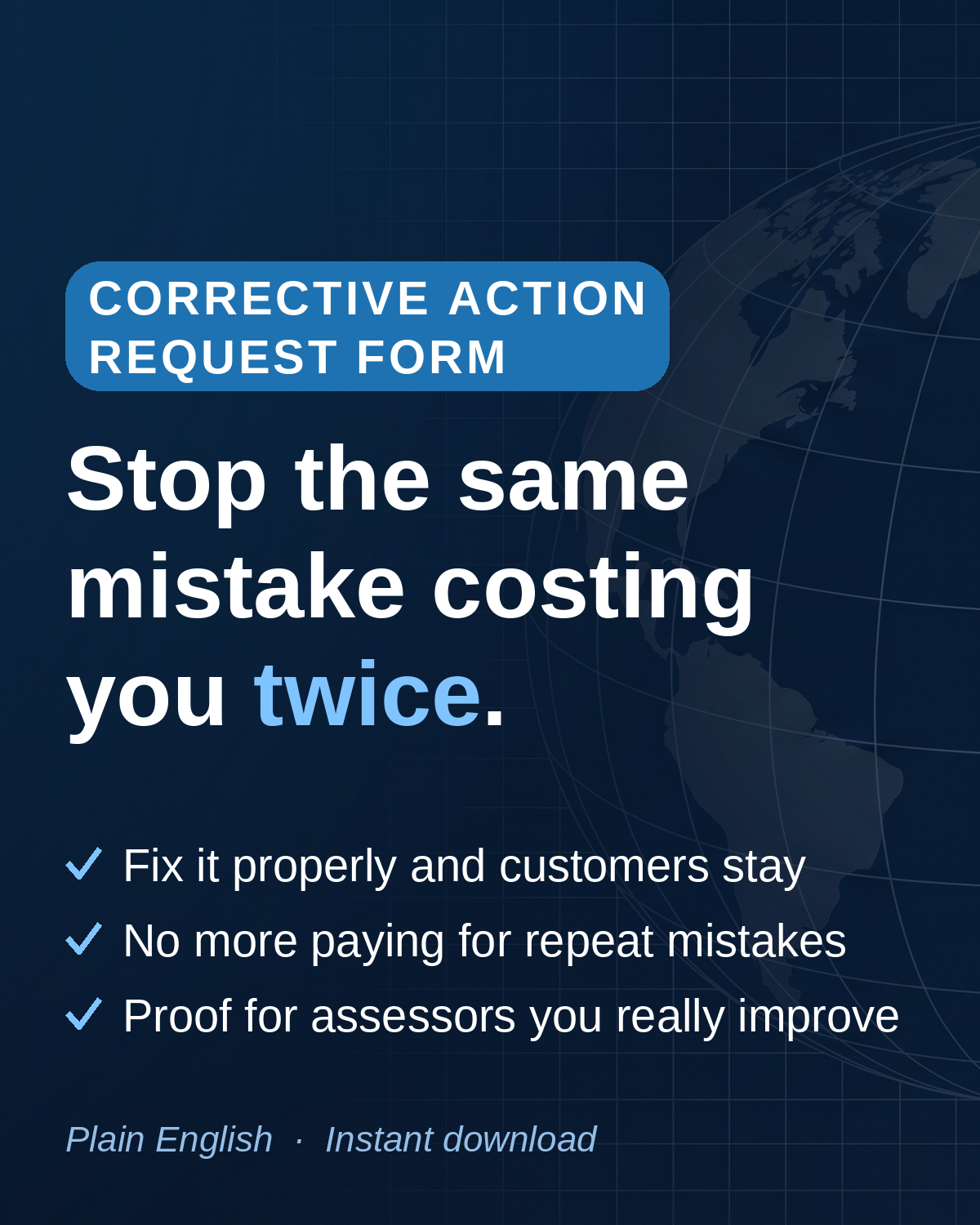 CORRECTIVE ACTION
REQUEST FORM

Stop the same mistake costing you twice.

✓ Fix it properly and customers stay
✓ No more paying for repeat mistakes
✓ Proof for assessors you really improve

Plain English · Instant download